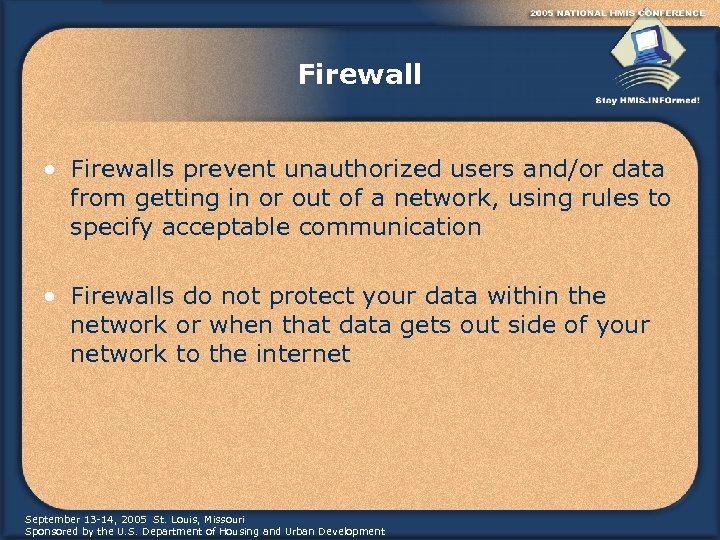 2005 NATIONAL HMIS CONFERENCE

Stay HMIS.INFOrmed!

Firewall

• Firewalls prevent unauthorized users and/or data from getting in or out of a network, using rules to specify acceptable communication

• Firewalls do not protect your data within the network or when that data gets out side of your network to the internet

September 13-14, 2005 St. Louis, Missouri
Sponsored by the U.S. Department of Housing and Urban Development